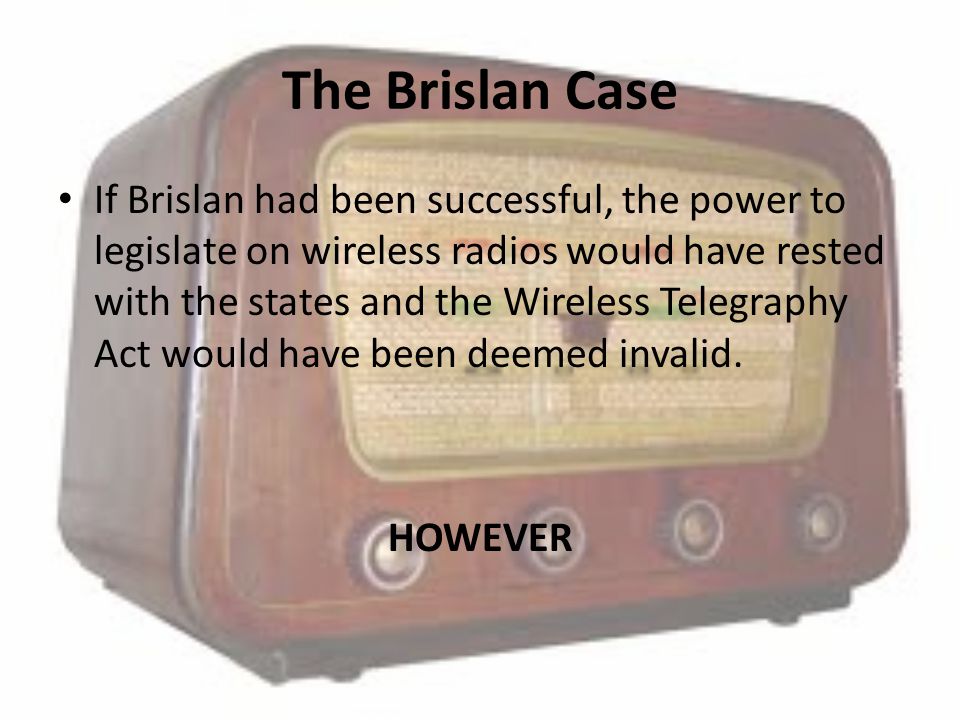 The Brislan Case

• If Brislan had been successful, the power to legislate on wireless radios would have rested with the states and the Wireless Telegraphy Act would have been deemed invalid.

HOWEVER